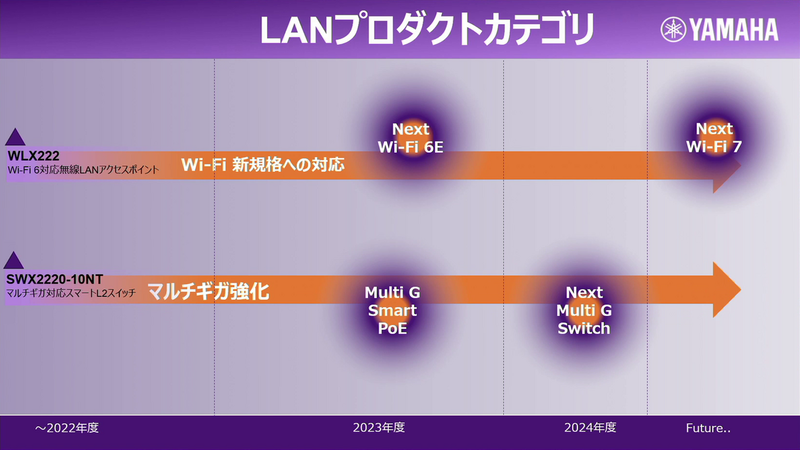 LANプロダクトカテゴリ

YAMAHA

WLX222
Wi-Fi 6対応無線LANアクセスポイント

Wi-Fi 新規格への対応

Next
Wi-Fi 6E

Next
Wi-Fi 7

SWX2220-10NT
マルチギガ対応スマートL2スイッチ

マルチギガ強化

Multi G
Smart
PoE

Next
Multi G
Switch

～2022年度

2023年度

2024年度

Future..